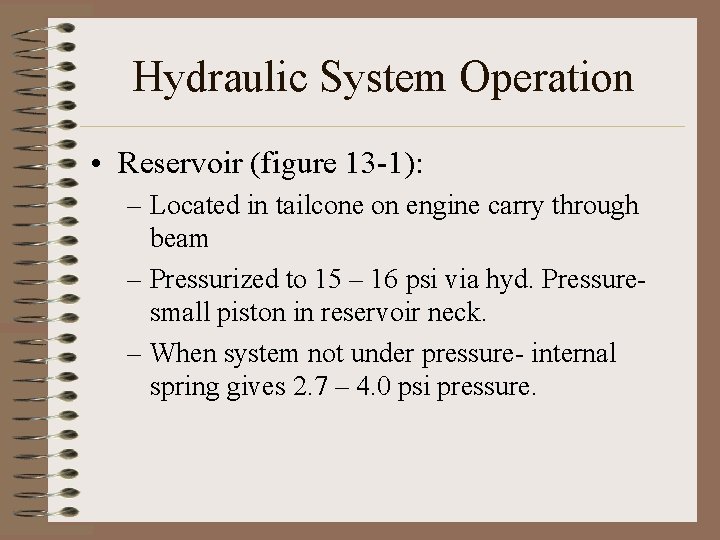 Hydraulic System Operation

• Reservoir (figure 13-1):

– Located in tailcone on engine carry through beam

– Pressurized to 15 – 16 psi via hyd. Pressure- small piston in reservoir neck.

– When system not under pressure- internal spring gives 2.7 – 4.0 psi pressure.